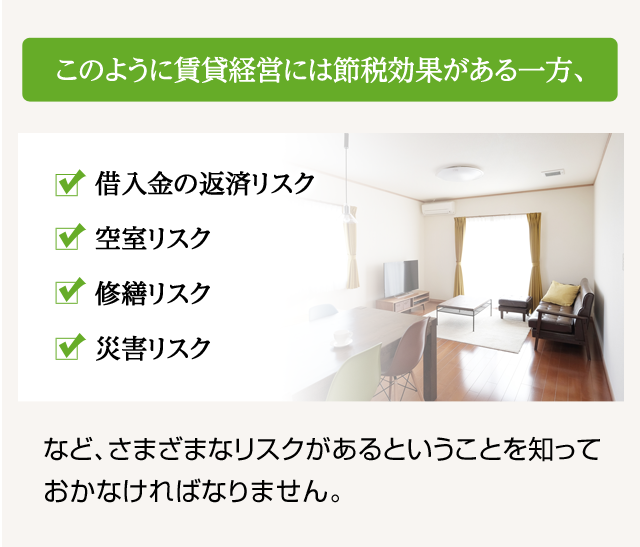 このように賃貸経営には節税効果がある一方、

借入金の返済リスク

空室リスク

修繕リスク

災害リスク

など、さまざまなリスクがあるということを知っておかなければなりません。